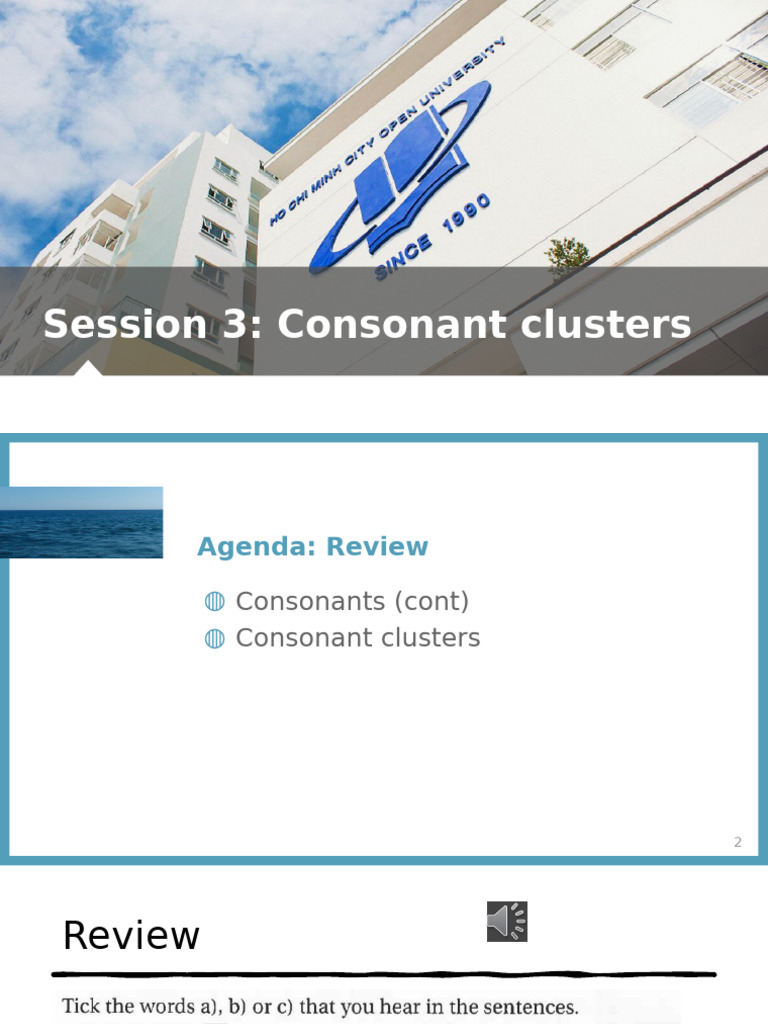 HO CHI MINH CITY OPEN UNIVERSITY
SINCE 1990

Session 3: Consonant clusters

Agenda: Review

Consonants (cont)
Consonant clusters

2

Review

Tick the words a), b) or c) that you hear in the sentences.